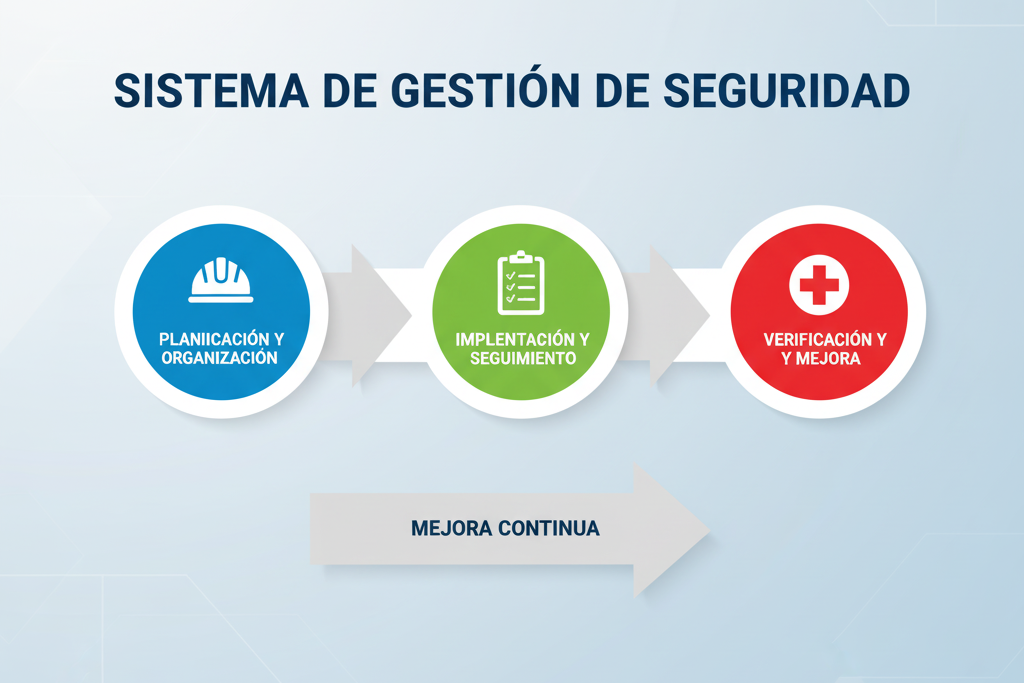 SISTEMA DE GESTIÓN DE SEGURIDAD

PLANIICACIÓN Y ORGANIZACIÓN

IMPLENTACIÓN Y SEGUIMIENTO

VERIFICACIÓN Y Y MEJORA

MEJORA CONTINUA